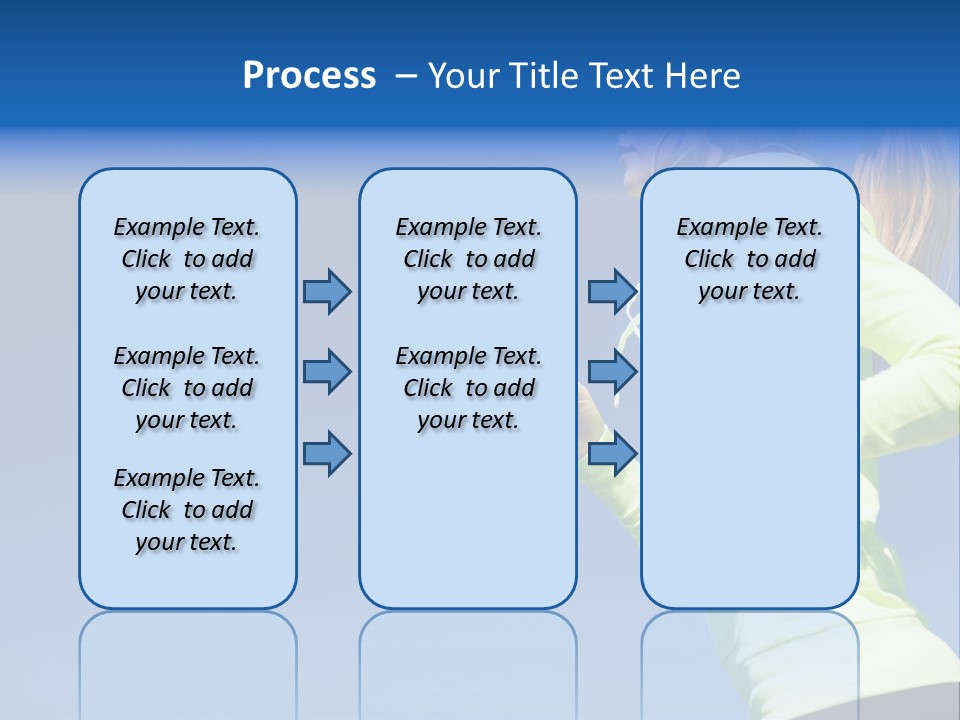 Process – Your Title Text Here

Example Text. Click to add your text.

Example Text. Click to add your text.

Example Text. Click to add your text.

Example Text. Click to add your text.

Example Text. Click to add your text.

Example Text. Click to add your text.